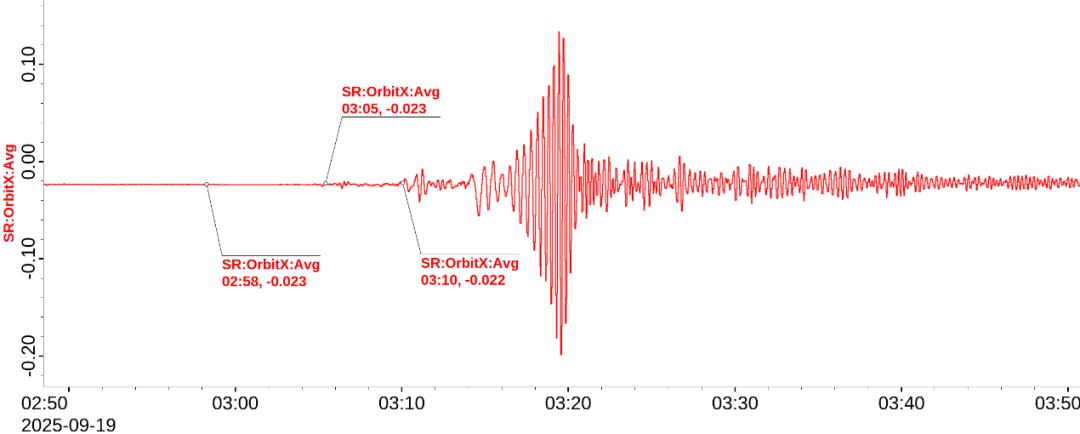 SR:OrbitX:Avg

0.10

0.00

-0.10

-0.20

SR:OrbitX:Avg
03:05, -0.023

SR:OrbitX:Avg
02:58, -0.023

SR:OrbitX:Avg
03:10, -0.022

02:50
2025-09-19

03:00

03:10

03:20

03:30

03:40

03:50